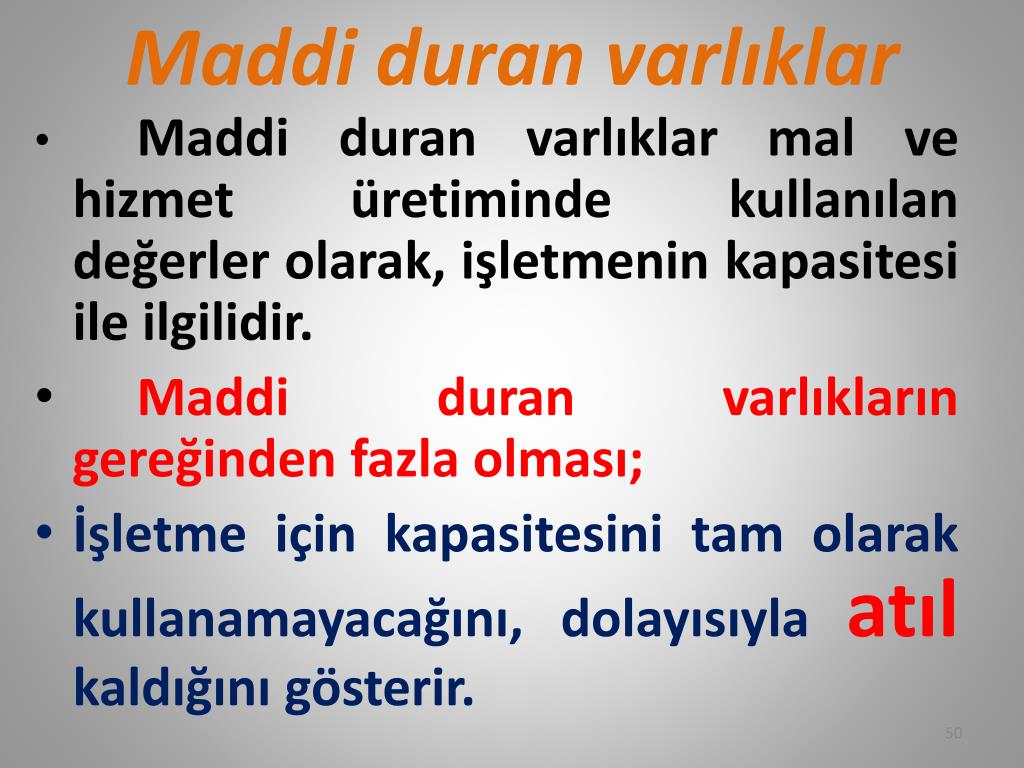 Maddi duran varlıklar

• Maddi duran varlıklar mal ve hizmet üretiminde kullanılan değerler olarak, işletmenin kapasitesi ile ilgilidir.

• Maddi duran varlıkların gereğinden fazla olması;

• İşletme için kapasitesini tam olarak kullanamayacağını, dolayısıyla atıl kaldığını gösterir.

50